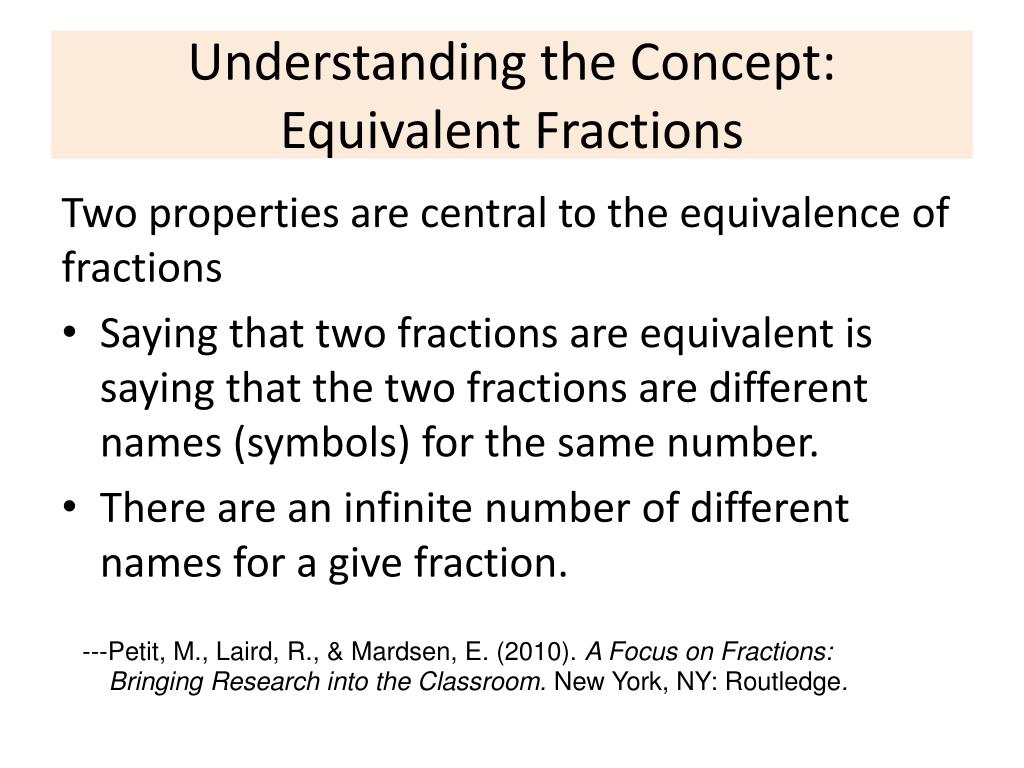 Understanding the Concept:
Equivalent Fractions

Two properties are central to the equivalence of fractions

• Saying that two fractions are equivalent is saying that the two fractions are different names (symbols) for the same number.
• There are an infinite number of different names for a give fraction.

---Petit, M., Laird, R., & Mardsen, E. (2010). A Focus on Fractions: Bringing Research into the Classroom. New York, NY: Routledge.